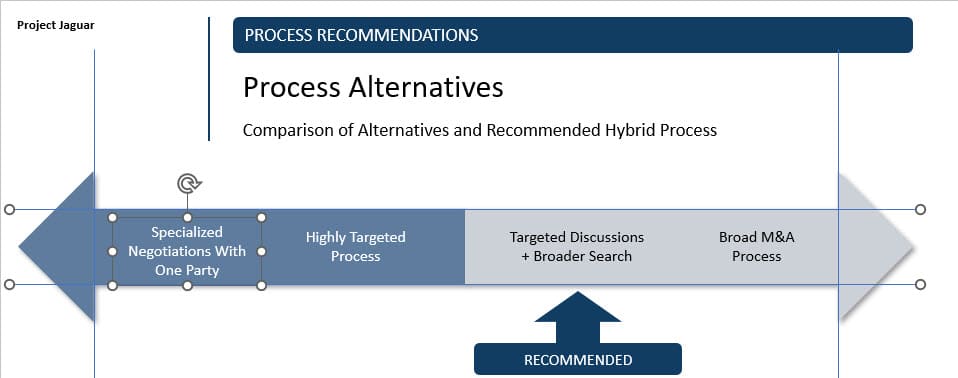 Project Jaguar

PROCESS RECOMMENDATIONS

Process Alternatives

Comparison of Alternatives and Recommended Hybrid Process

Specialized Negotiations With One Party

Highly Targeted Process

Targeted Discussions + Broader Search

Broad M&A Process

RECOMMENDED